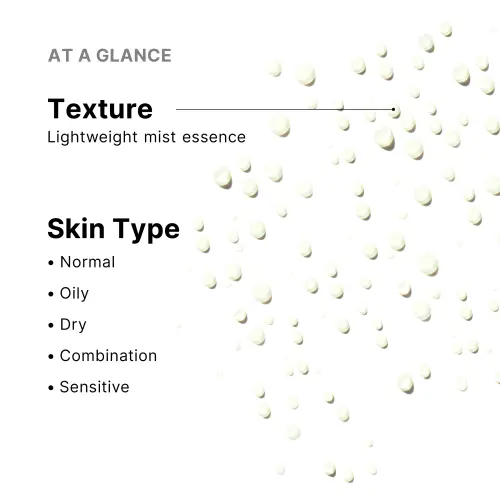 AT A GLANCE

Texture

Lightweight mist essence

Skin Type

• Normal
• Oily
• Dry
• Combination
• Sensitive